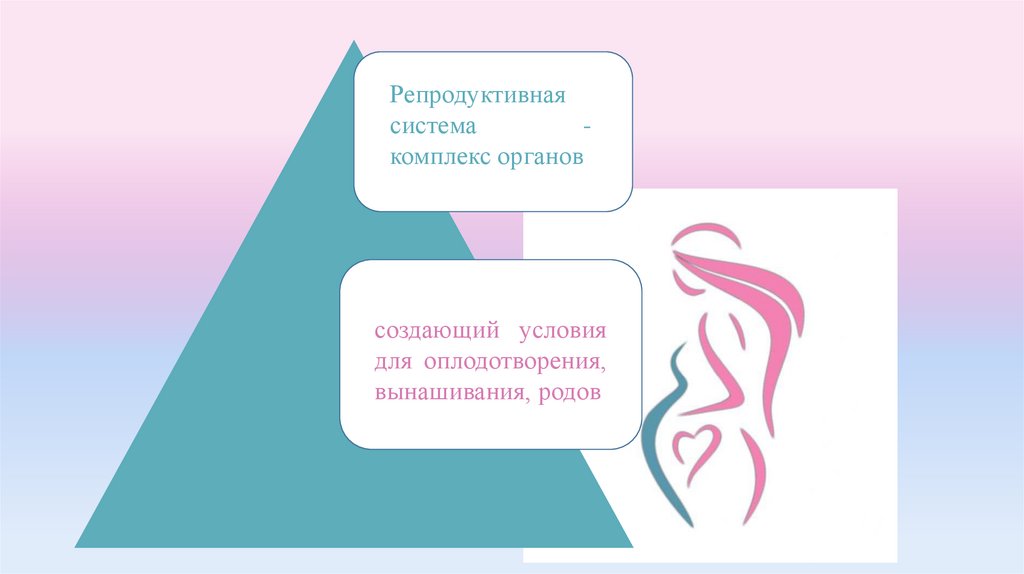 Репродуктивная система - комплекс органов

создающий условия для оплодотворения, вынашивания, родов